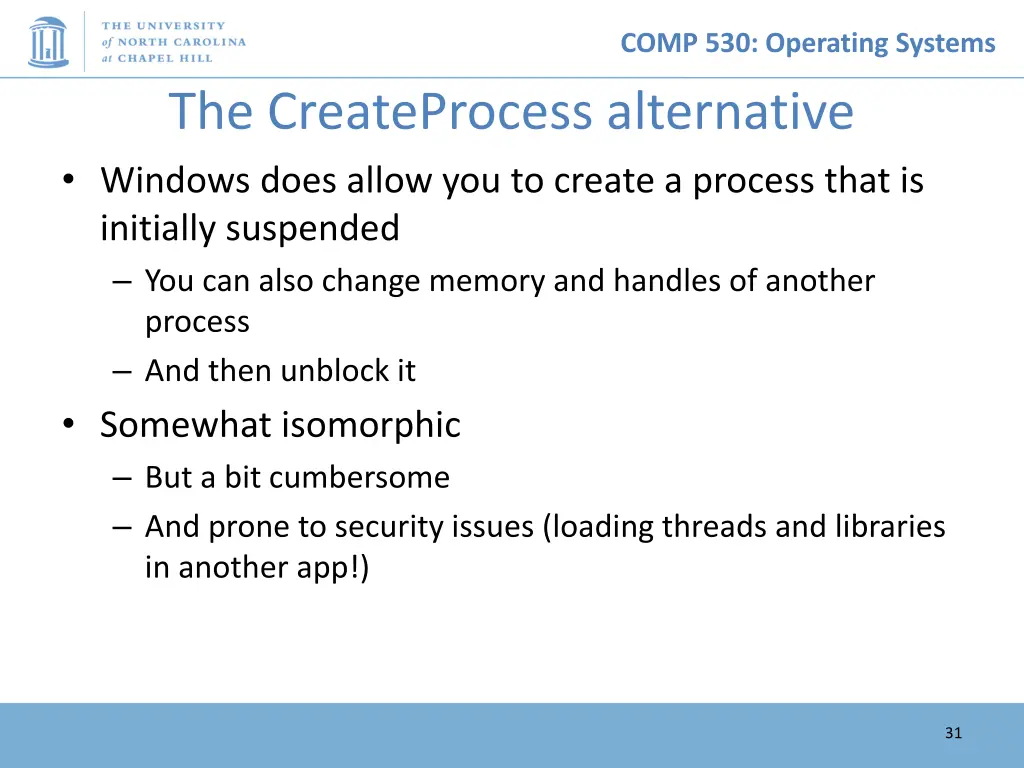 THE UNIVERSITY of NORTH CAROLINA at CHAPEL HILL

COMP 530: Operating Systems

The CreateProcess alternative

• Windows does allow you to create a process that is initially suspended
  – You can also change memory and handles of another process
  – And then unblock it
• Somewhat isomorphic
  – But a bit cumbersome
  – And prone to security issues (loading threads and libraries in another app!)

31